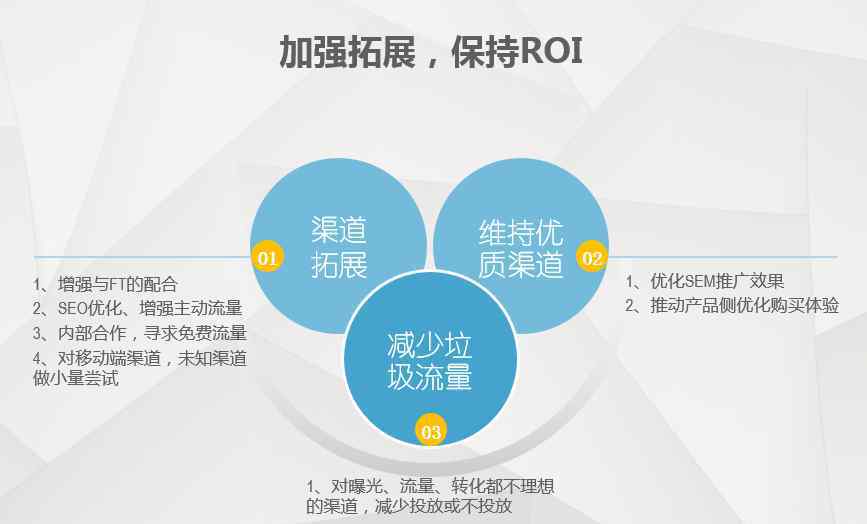 加强拓展，保持ROI

渠道拓展

01

1、增强与FT的配合
2、SEO优化、增强主动流量
3、内部合作，寻求免费流量
4、对移动端渠道，未知渠道做小量尝试

维持优质渠道

02

1、优化SEM推广效果
2、推动产品侧优化购买体验

减少垃圾流量

03

1、对曝光、流量、转化都不理想的渠道，减少投放或不投放